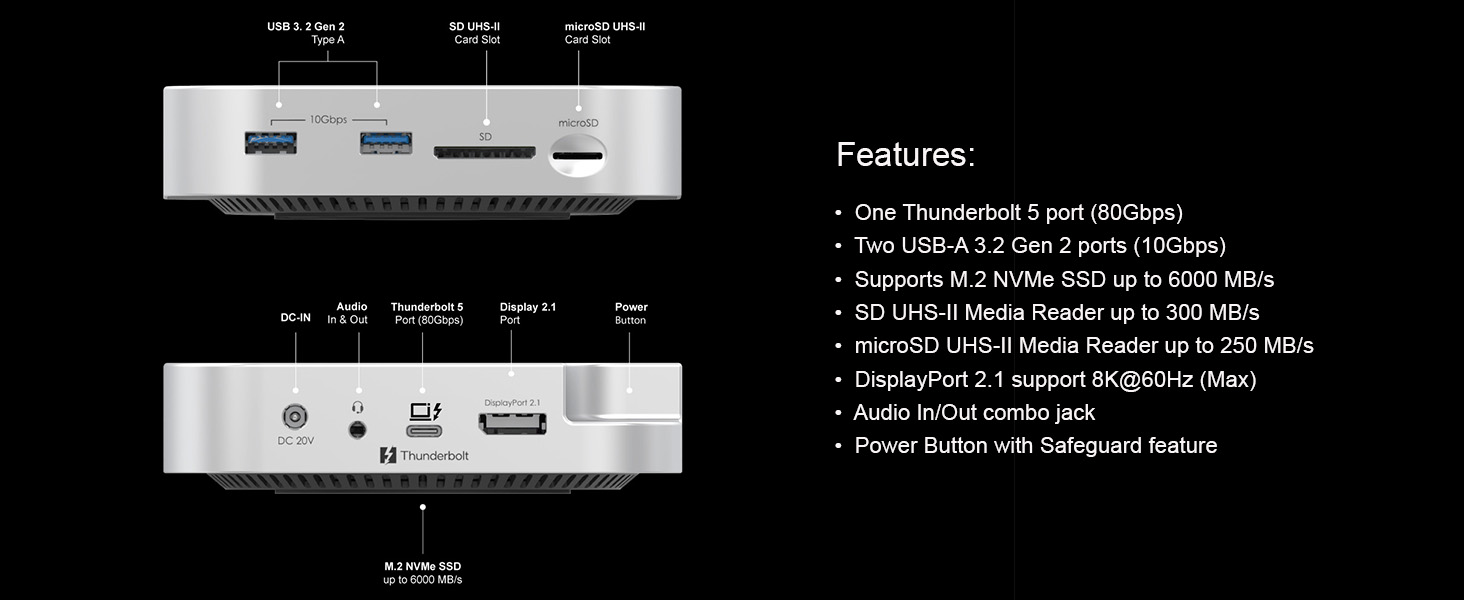 USB 3. 2 Gen 2
Type A

SD UHS-II
Card Slot

microSD UHS-II
Card Slot

10Gbps

SD

microSD

DC-IN

Audio
In & Out

Thunderbolt 5
Port (80Gbps)

Display 2.1
Port

Power
Button

DC 20V

DisplayPort 2.1

Thunderbolt

M.2 NVMe SSD
up to 6000 MB/s

Features:

• One Thunderbolt 5 port (80Gbps)
• Two USB-A 3.2 Gen 2 ports (10Gbps)
• Supports M.2 NVMe SSD up to 6000 MB/s
• SD UHS-II Media Reader up to 300 MB/s
• microSD UHS-II Media Reader up to 250 MB/s
• DisplayPort 2.1 support 8K@60Hz (Max)
• Audio In/Out combo jack
• Power Button with Safeguard feature